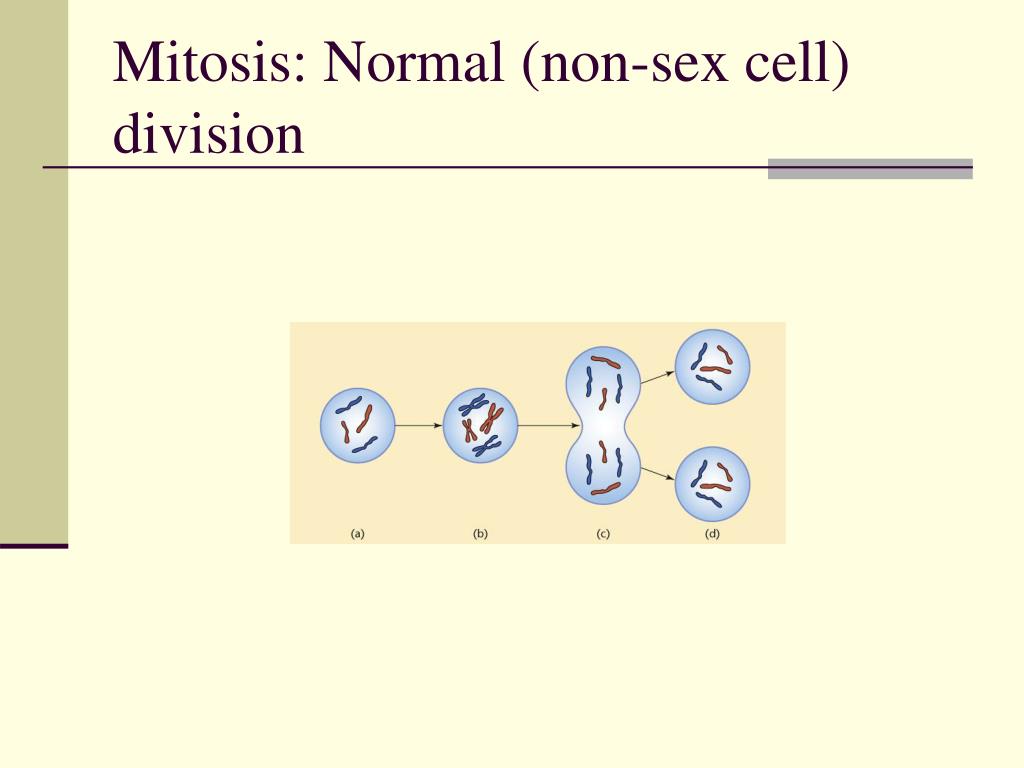 Mitosis: Normal (non-sex cell) division

(a)
(b)
(c)
(d)